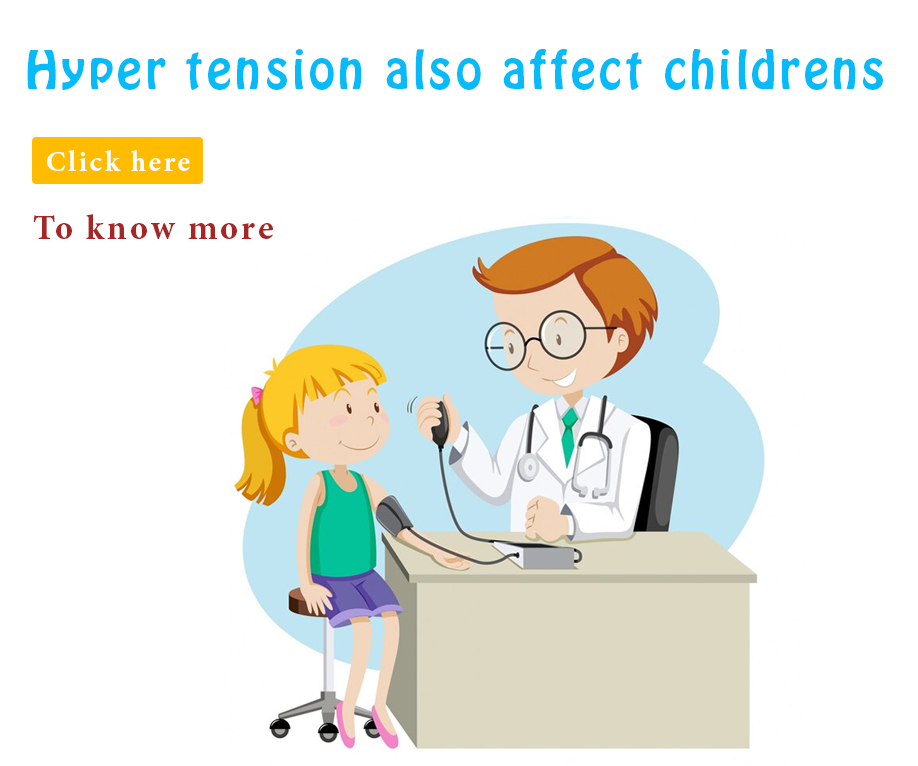 Hyper tension also affect childrens

Click here

To know more